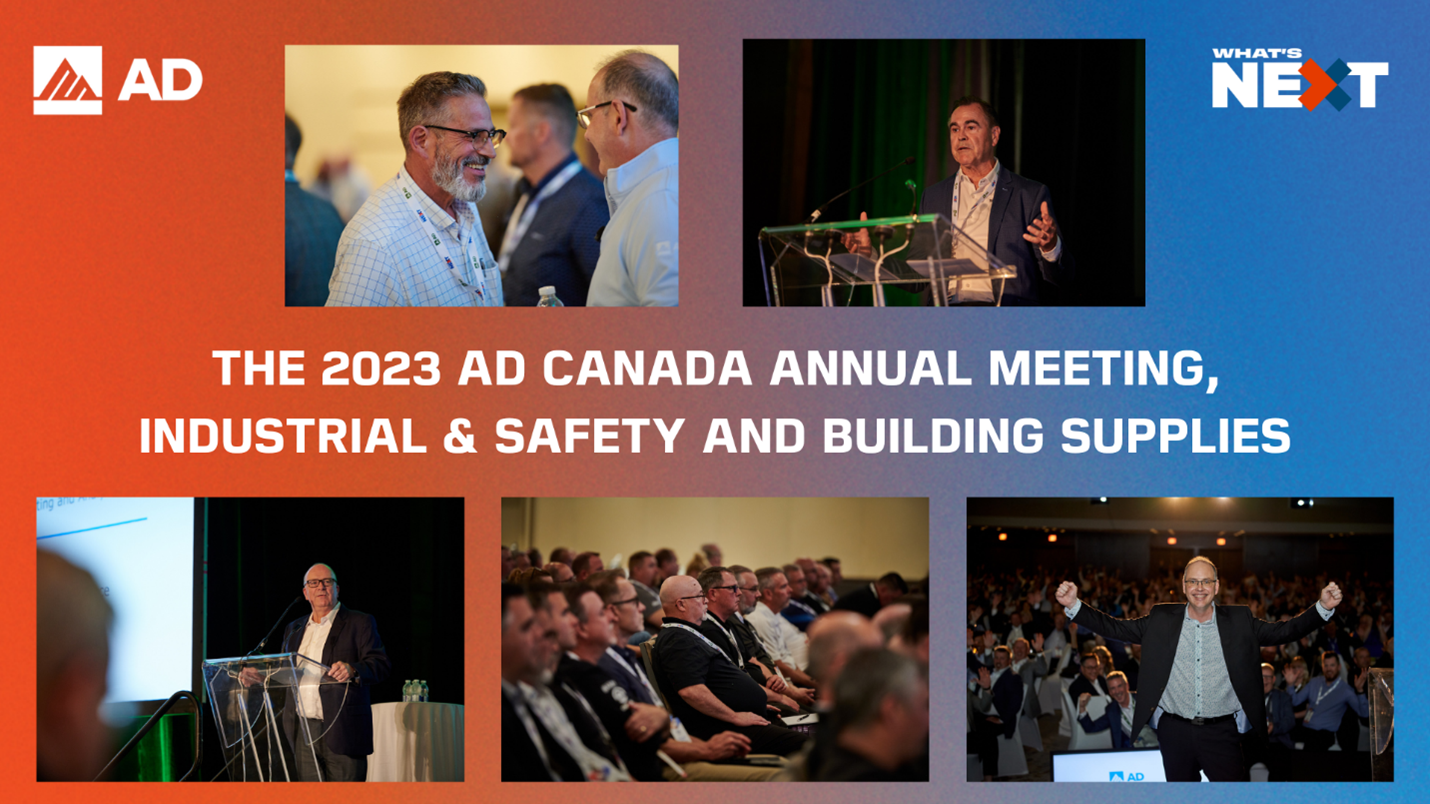 AD

WHAT'S NEXT

THE 2023 AD CANADA ANNUAL MEETING, INDUSTRIAL & SAFETY AND BUILDING SUPPLIES

AD